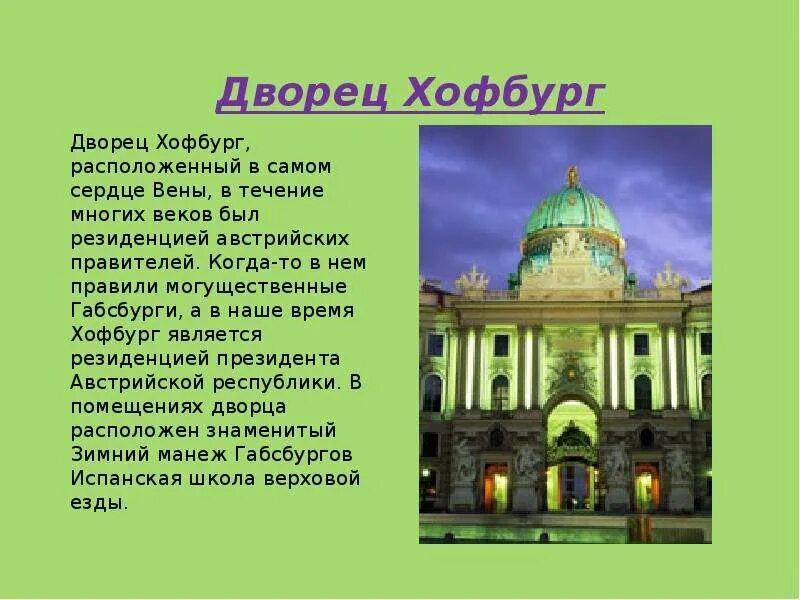 Дворец Хофбург

Дворец Хофбург, расположенный в самом сердце Вены, в течение многих веков был резиденцией австрийских правителей. Когда-то в нем правили могущественные Габсбурги, а в наше время Хофбург является резиденцией президента Австрийской республики. В помещениях дворца расположен знаменитый Зимний манеж Габсбургов Испанская школа верховой езды.